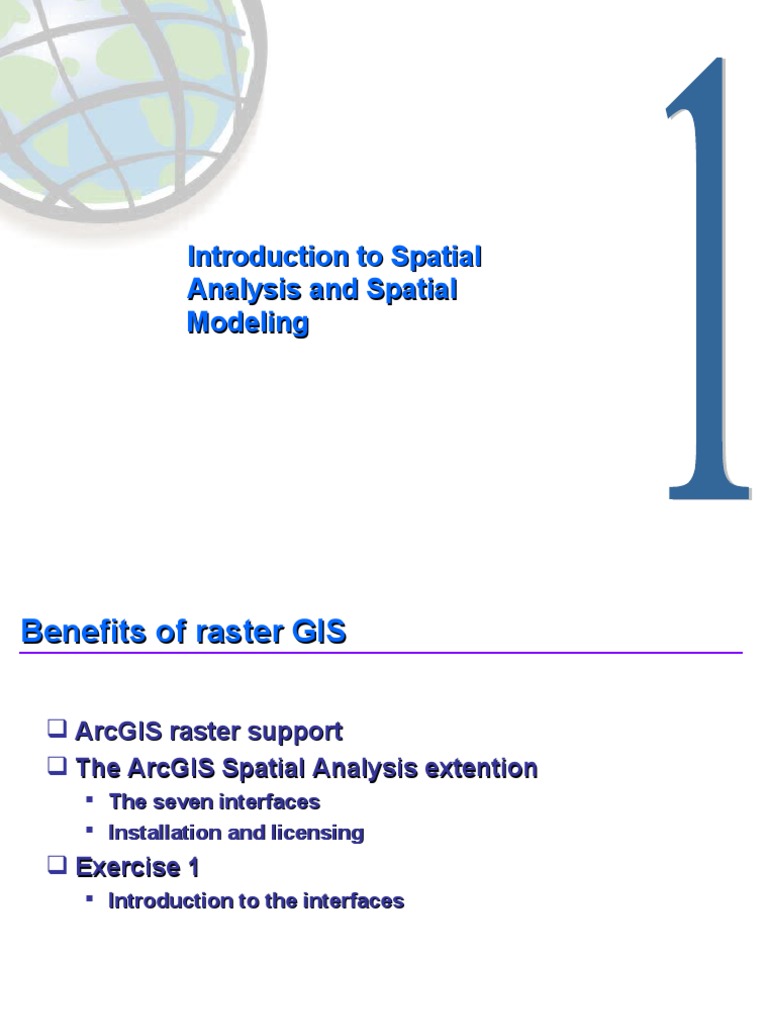 Introduction to Spatial Analysis and Spatial Modeling

1

Benefits of raster GIS

❑ ArcGIS raster support
❑ The ArcGIS Spatial Analysis extention
▪ The seven interfaces
▪ Installation and licensing
❑ Exercise 1
▪ Introduction to the interfaces